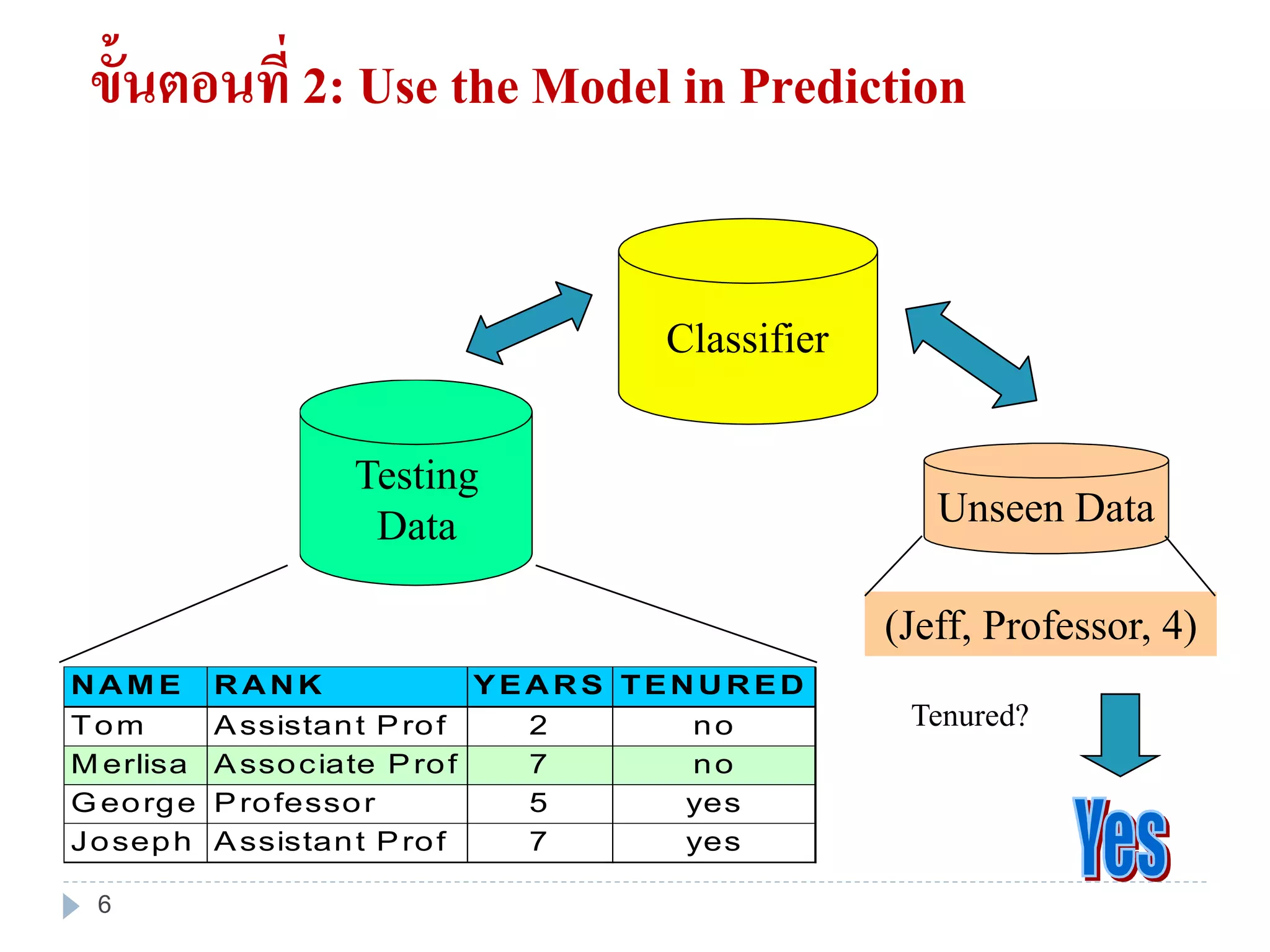 ขั้นตอนที่ 2: Use the Model in Prediction

Classifier

Testing Data

Unseen Data

(Jeff, Professor, 4)

| NAME | RANK | YEARS | TENURED |
|---|---|---|---|
| Tom | Assistant Prof | 2 | no |
| Merlisa | Associate Prof | 7 | no |
| George | Professor | 5 | yes |
| Joseph | Assistant Prof | 7 | yes |

Tenured?

Yes

6